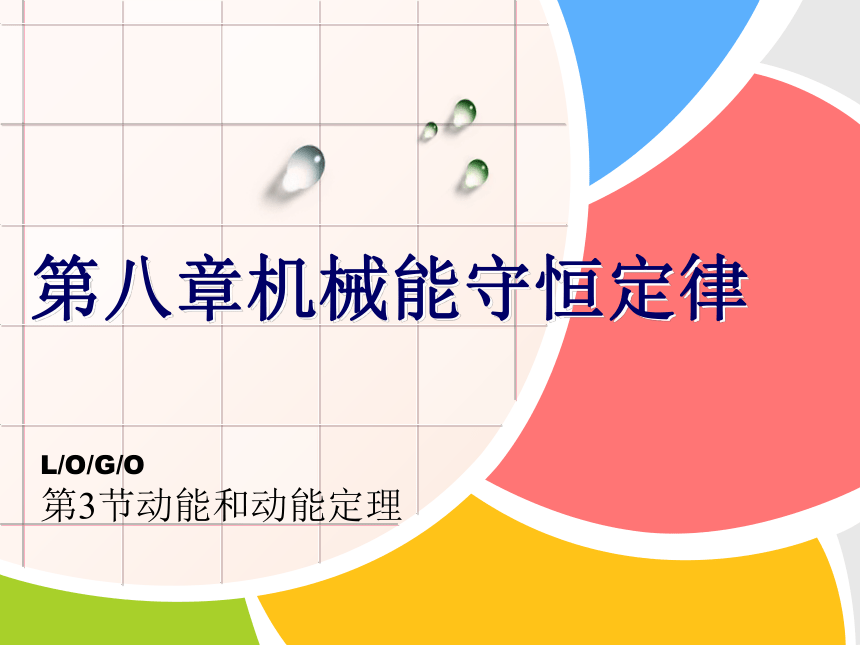 第八章机械能守恒定律

L/O/G/O

第3节动能和动能定理